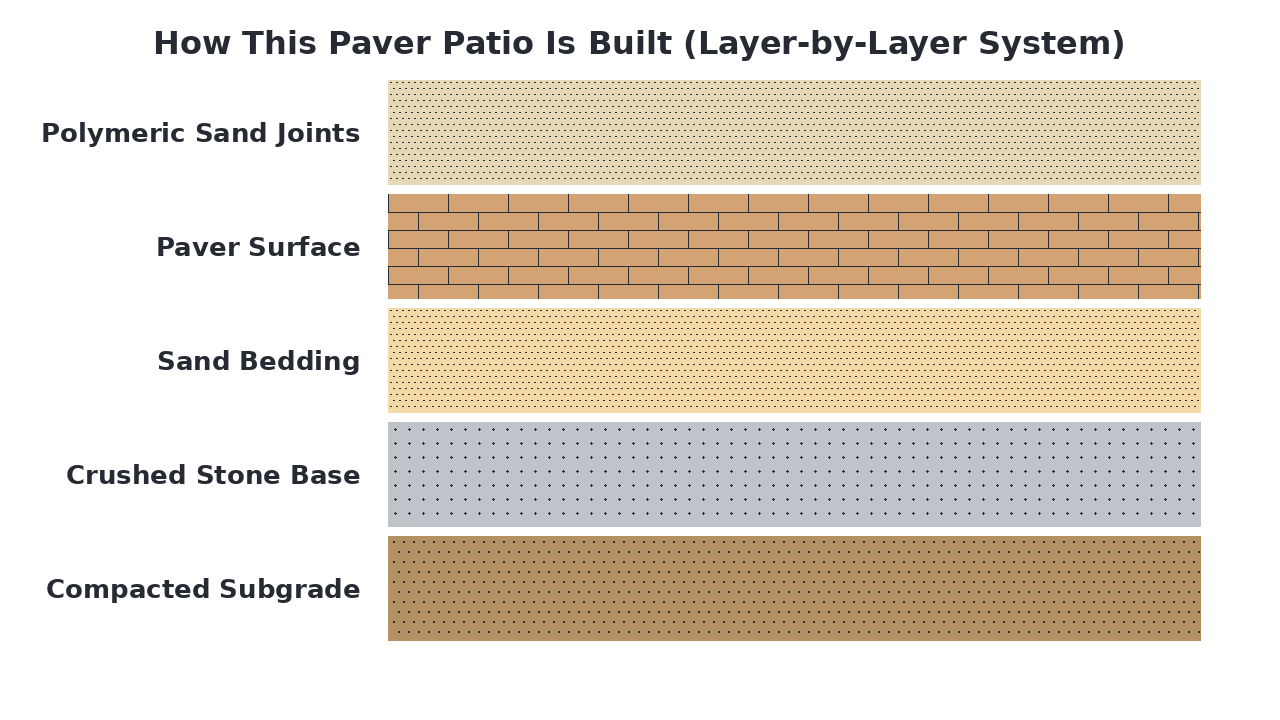 How This Paver Patio Is Built (Layer-by-Layer System)

Polymeric Sand Joints

Paver Surface

Sand Bedding

Crushed Stone Base

Compacted Subgrade